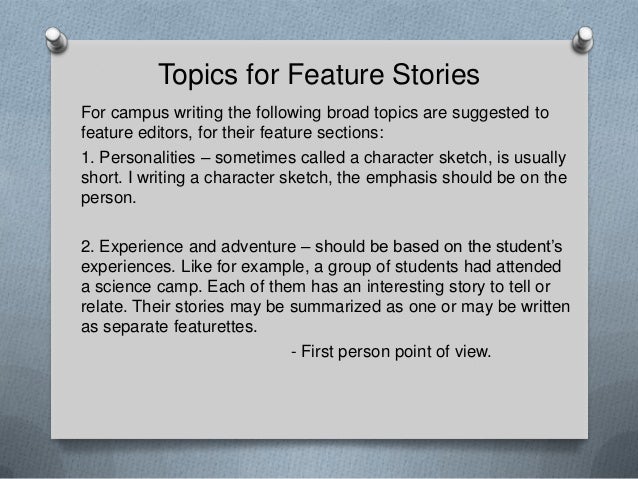 Topics for Feature Stories

For campus writing the following broad topics are suggested to feature editors, for their feature sections:

1. Personalities – sometimes called a character sketch, is usually short. I writing a character sketch, the emphasis should be on the person.

2. Experience and adventure – should be based on the student's experiences. Like for example, a group of students had attended a science camp. Each of them has an interesting story to tell or relate. Their stories may be summarized as one or may be written as separate featurettes.

- First person point of view.